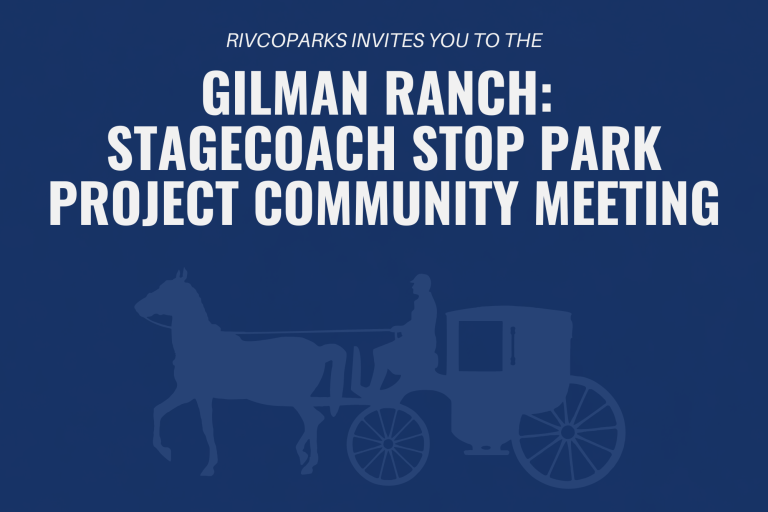 RIVCOPARKS INVITES YOU TO THE

GILMAN RANCH: STAGECOACH STOP PARK PROJECT COMMUNITY MEETING